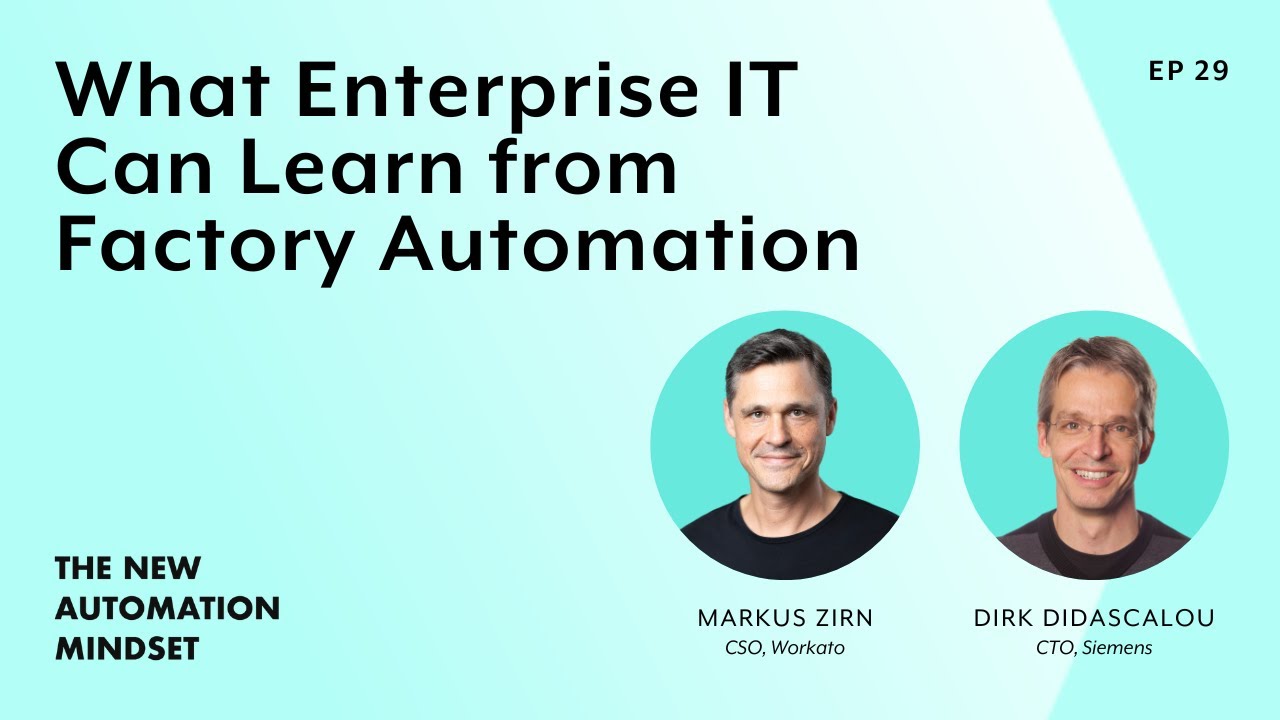 What Enterprise IT Can Learn from Factory Automation

EP 29

THE NEW AUTOMATION MINDSET

MARKUS ZIRN
CSO, Workato

DIRK DIDASCALOU
CTO, Siemens